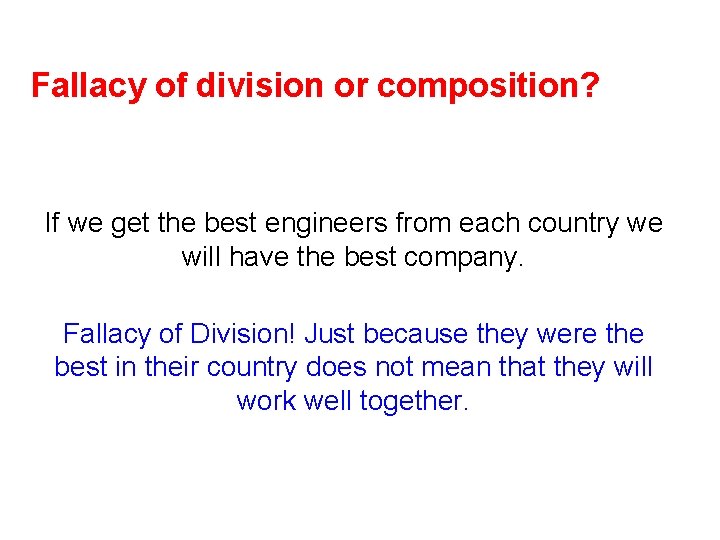 Fallacy of division or composition?

If we get the best engineers from each country we will have the best company.

Fallacy of Division! Just because they were the best in their country does not mean that they will work well together.